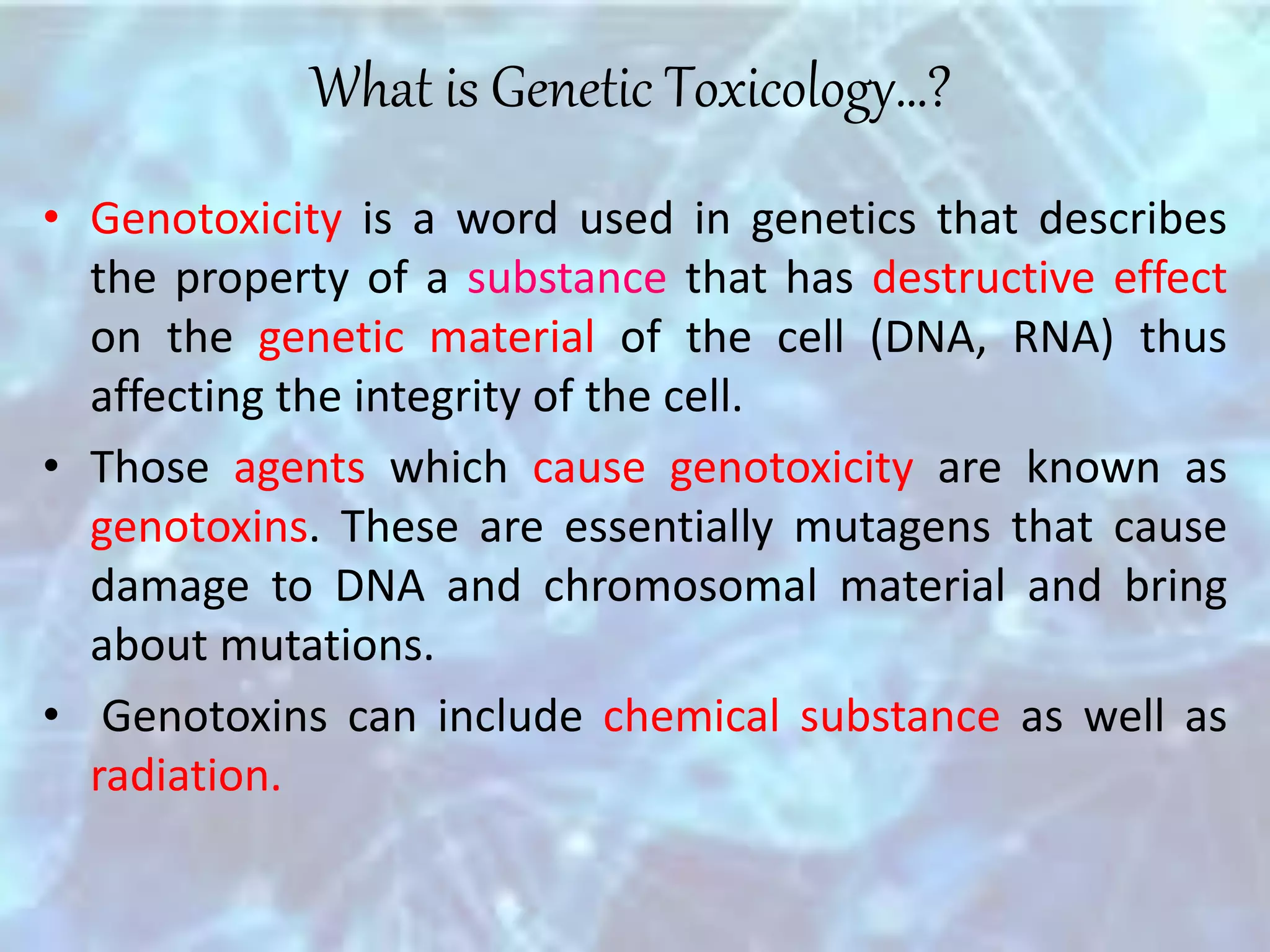 What is Genetic Toxicology…?

• Genotoxicity is a word used in genetics that describes the property of a substance that has destructive effect on the genetic material of the cell (DNA, RNA) thus affecting the integrity of the cell.

• Those agents which cause genotoxicity are known as genotoxins. These are essentially mutagens that cause damage to DNA and chromosomal material and bring about mutations.

• Genotoxins can include chemical substance as well as radiation.